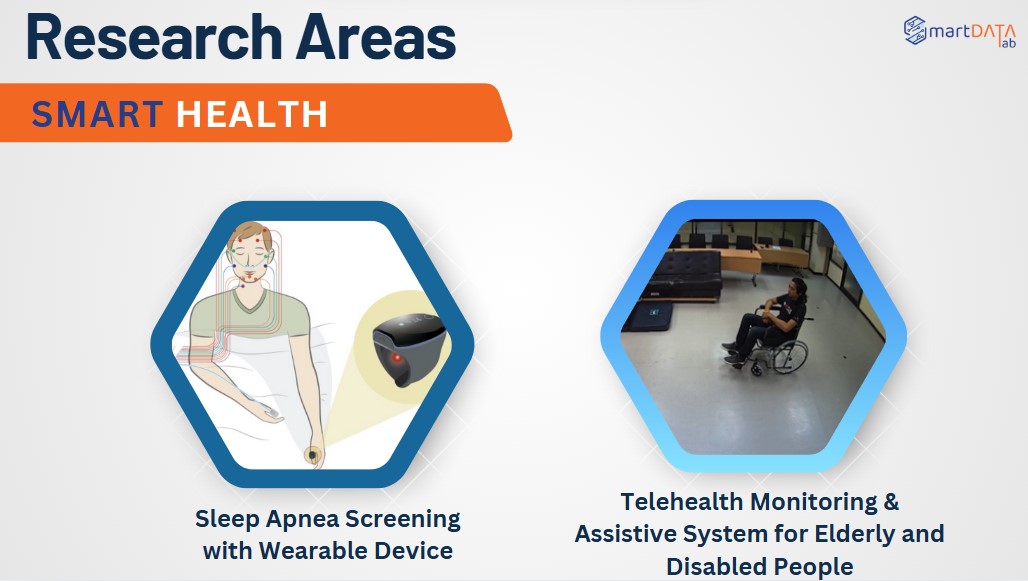 Research Areas

SmartDATA Lab

SMART HEALTH

Sleep Apnea Screening with Wearable Device

Telehealth Monitoring & Assistive System for Elderly and Disabled People